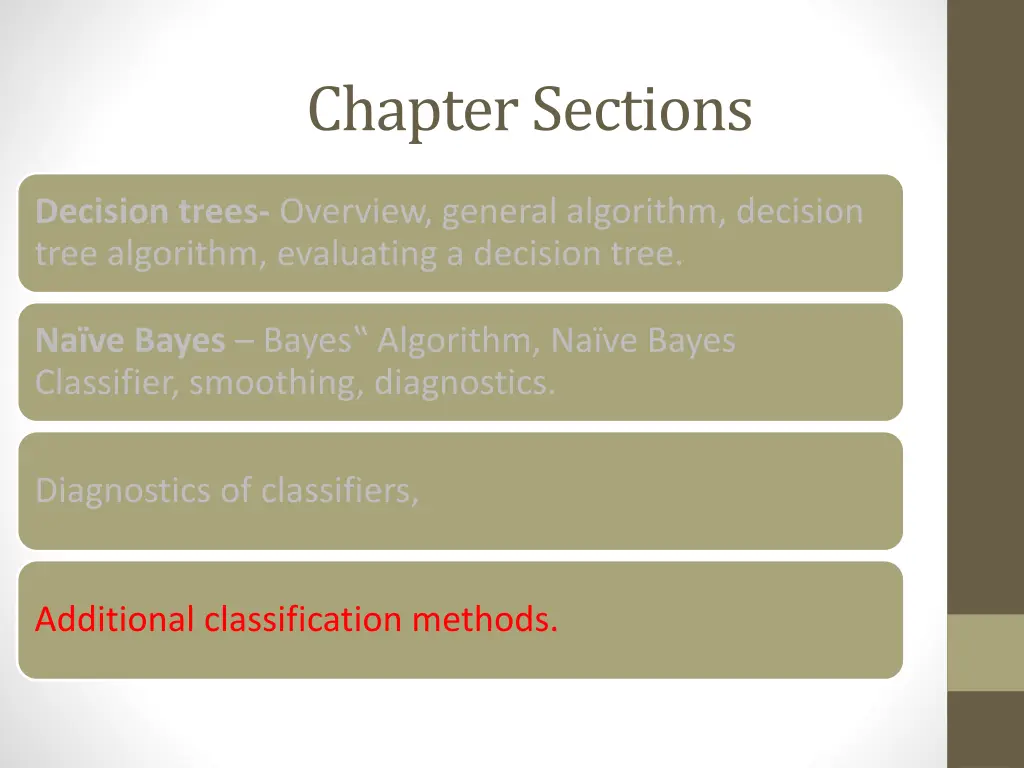 Chapter Sections

Decision trees- Overview, general algorithm, decision tree algorithm, evaluating a decision tree.

Naïve Bayes – Bayes‟ Algorithm, Naïve Bayes Classifier, smoothing, diagnostics.

Diagnostics of classifiers,

Additional classification methods.